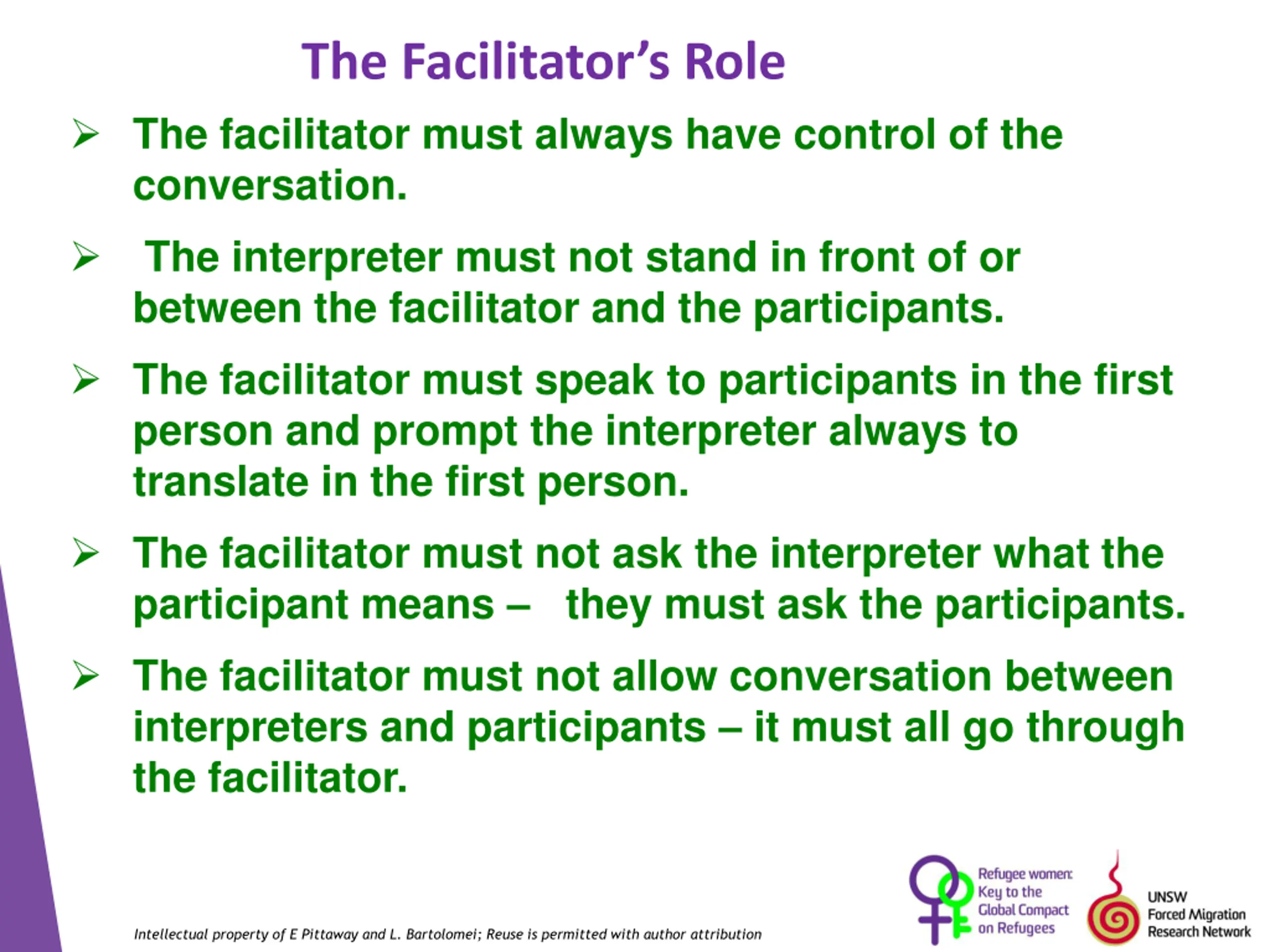 The Facilitator's Role

➢ The facilitator must always have control of the conversation.

➢ The interpreter must not stand in front of or between the facilitator and the participants.

➢ The facilitator must speak to participants in the first person and prompt the interpreter always to translate in the first person.

➢ The facilitator must not ask the interpreter what the participant means – they must ask the participants.

➢ The facilitator must not allow conversation between interpreters and participants – it must all go through the facilitator.

Intellectual property of E Pittaway and L. Bartolomei; Reuse is permitted with author attribution

Refugee women: Key to the Global Compact on Refugees

UNSW Forced Migration Research Network